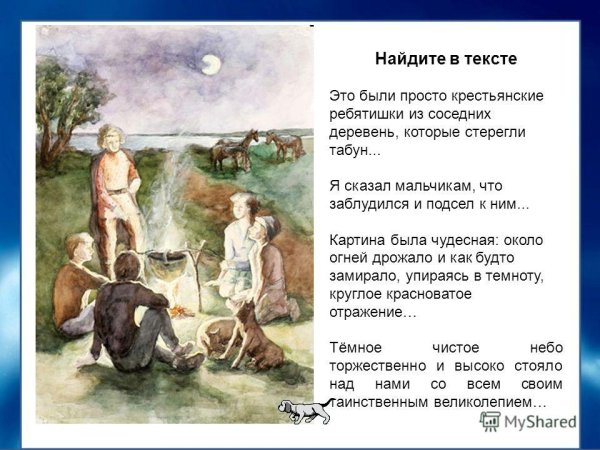 Найдите в тексте

Это были просто крестьянские ребятишки из соседних деревень, которые стерегли табун...

Я сказал мальчикам, что заблудился и подсел к ним...

Картина была чудесная: около огней дрожало и как будто замирало, упираясь в темноту, круглое красноватое отражение…

Тёмное чистое небо торжественно и высоко стояло над нами со всем своим таинственным великолепием…

MyShared